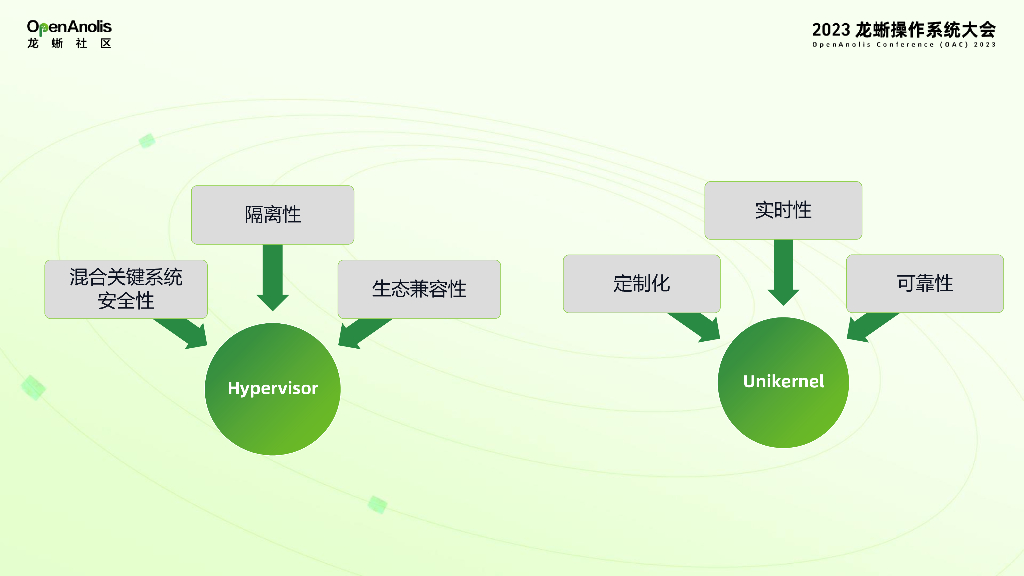 OpenAnolis
龙 蜥 社 区

2023 龙蜥操作系统大会
OpenAnolis Conference (OAC) 2023

隔离性

混合关键系统安全性

生态兼容性

Hypervisor

实时性

定制化

可靠性

Unikernel